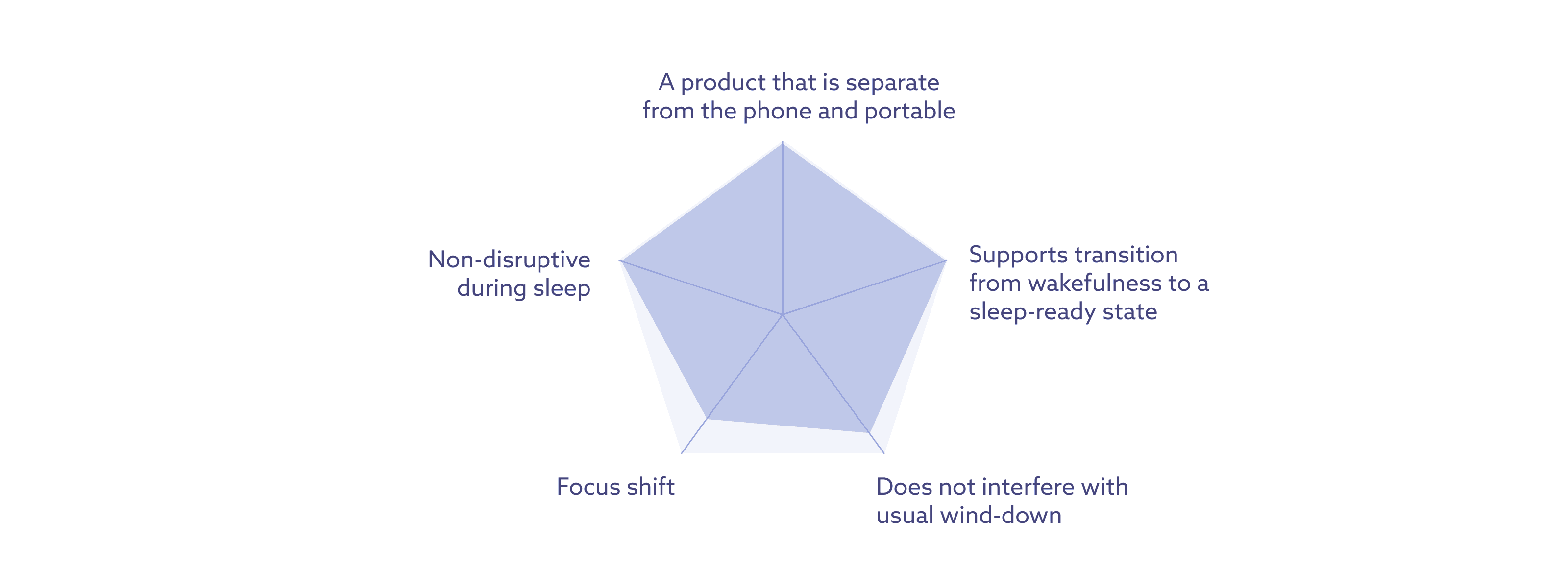 A product that is separate from the phone and portable

Non-disruptive during sleep

Supports transition from wakefulness to a sleep-ready state

Focus shift

Does not interfere with usual wind-down